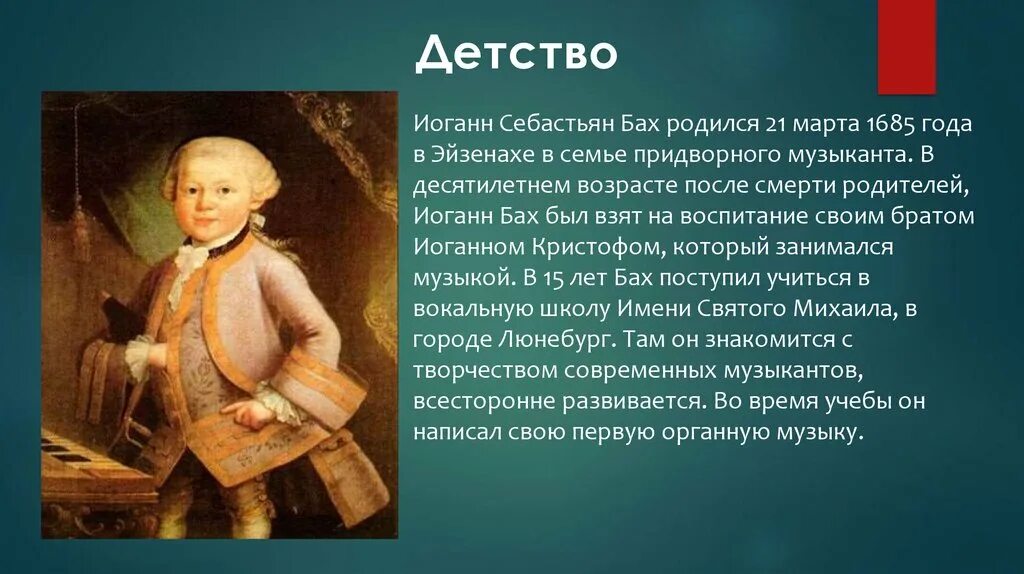 Детство

Иоганн Себастьян Бах родился 21 марта 1685 года в Эйзенахе в семье придворного музыканта. В десятилетнем возрасте после смерти родителей, Иоганн Бах был взят на воспитание своим братом Иоганном Кристофом, который занимался музыкой. В 15 лет Бах поступил учиться в вокальную школу Имени Святого Михаила, в городе Люнебург. Там он знакомится с творчеством современных музыкантов, всесторонне развивается. Во время учебы он написал свою первую органную музыку.